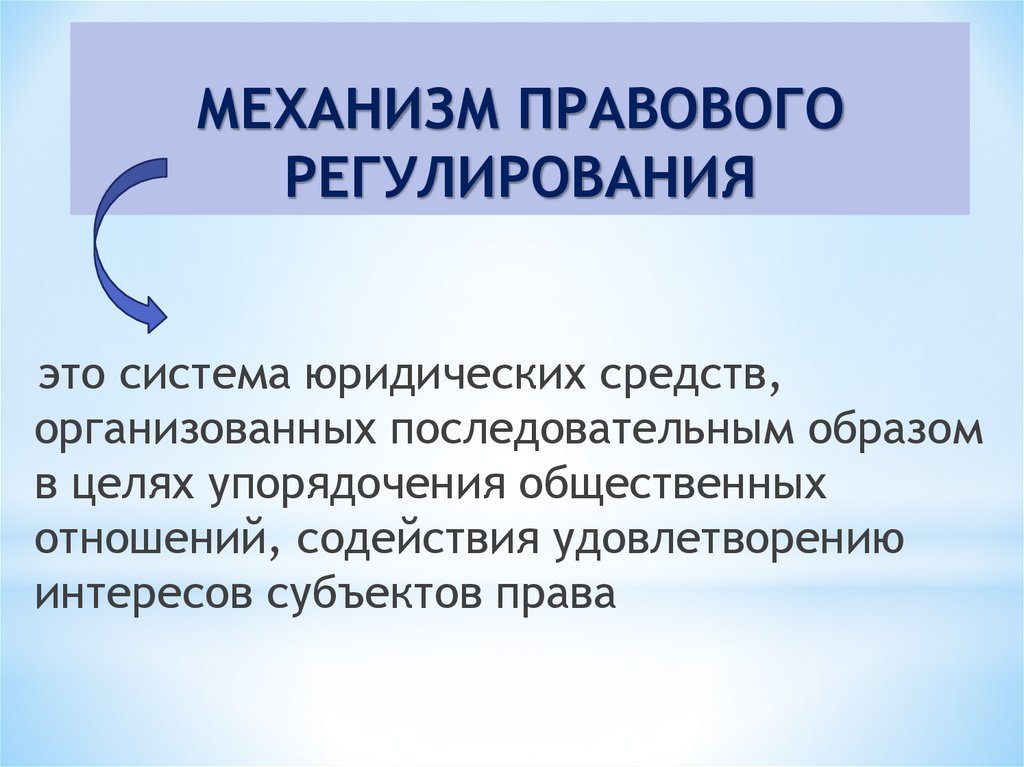 МЕХАНИЗМ ПРАВОВОГО РЕГУЛИРОВАНИЯ

это система юридических средств, организованных последовательным образом в целях упорядочения общественных отношений, содействия удовлетворению интересов субъектов права